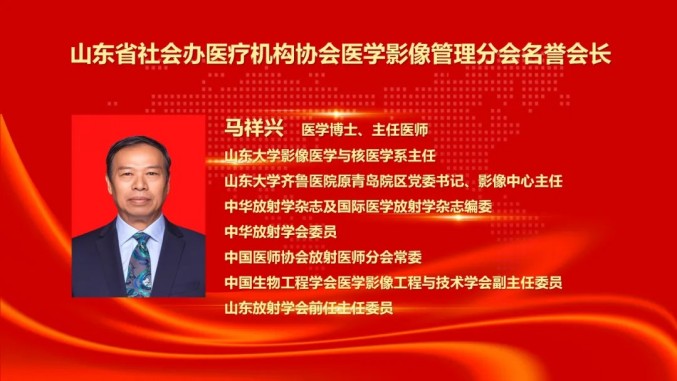 山东省社会办医疗机构协会医学影像管理分会名誉会长

马祥兴 医学博士、主任医师
山东大学影像医学与核医学系主任
山东大学齐鲁医院原青岛院区党委书记、影像中心主任
中华放射学杂志及国际医学放射学杂志编委
中华放射学会委员
中国医师协会放射医师分会常委
中国生物工程学会医学影像工程与技术学会副主任委员
山东放射学会前任主任委员